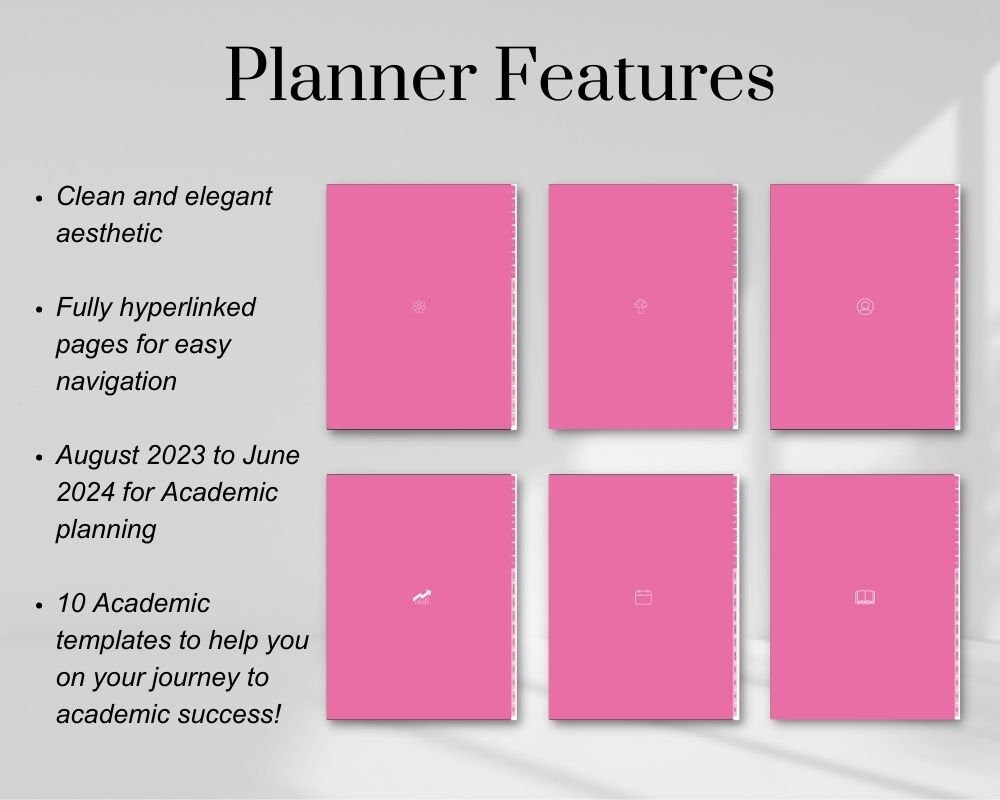 Planner Features

• Clean and elegant aesthetic

• Fully hyperlinked pages for easy navigation

• August 2023 to June 2024 for Academic planning

• 10 Academic templates to help you on your journey to academic success!